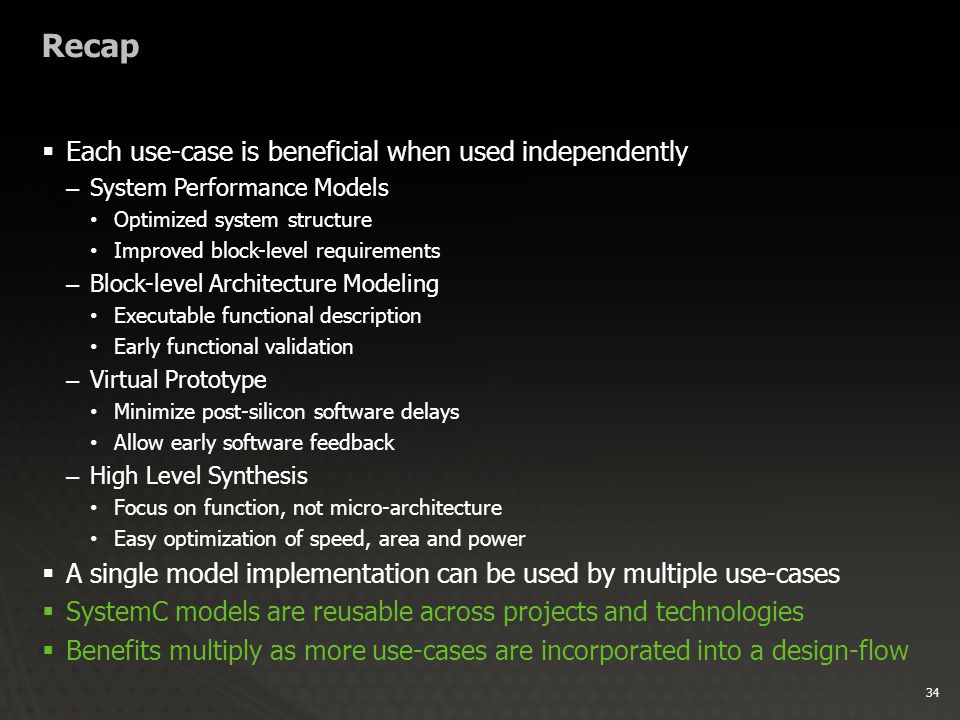 Recap

▪ Each use-case is beneficial when used independently
– System Performance Models
• Optimized system structure
• Improved block-level requirements
– Block-level Architecture Modeling
• Executable functional description
• Early functional validation
– Virtual Prototype
• Minimize post-silicon software delays
• Allow early software feedback
– High Level Synthesis
• Focus on function, not micro-architecture
• Easy optimization of speed, area and power
▪ A single model implementation can be used by multiple use-cases
▪ SystemC models are reusable across projects and technologies
▪ Benefits multiply as more use-cases are incorporated into a design-flow

34